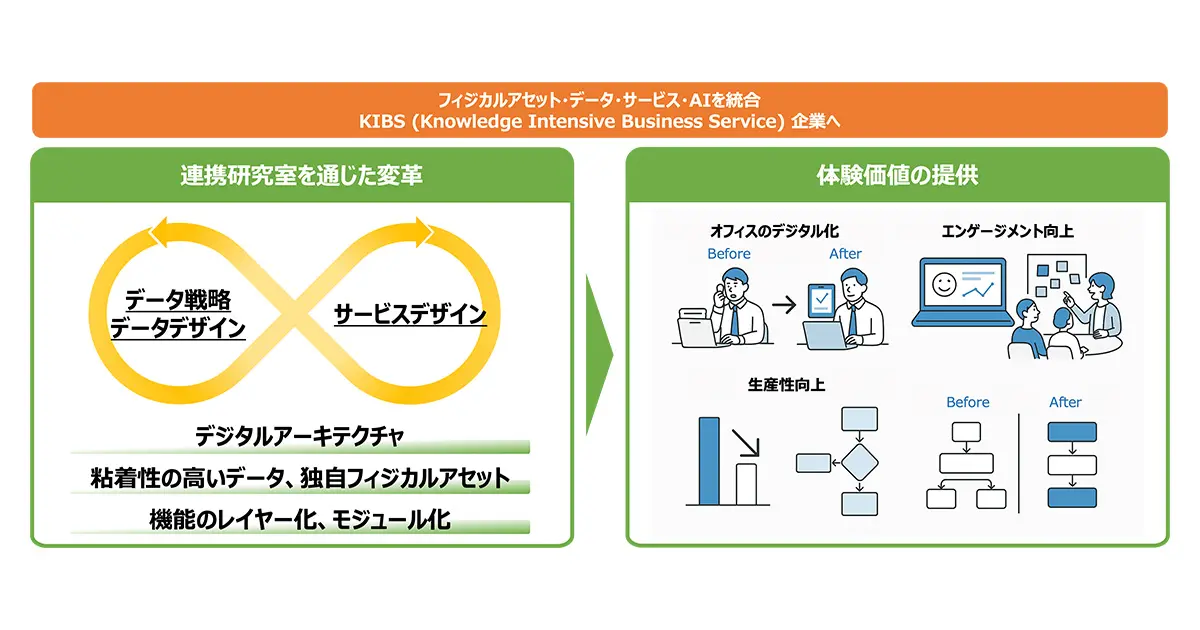 フィジカルアセット・データ・サービス・AIを統合
KIBS (Knowledge Intensive Business Service) 企業へ

連携研究室を通じた変革

データ戦略
データデザイン

サービスデザイン

デジタルアーキテクチャ

粘着性の高いデータ、独自フィジカルアセット

機能のレイヤー化、モジュール化

体験価値の提供

オフィスのデジタル化

Before

After

エンゲージメント向上

生産性向上

Before

After